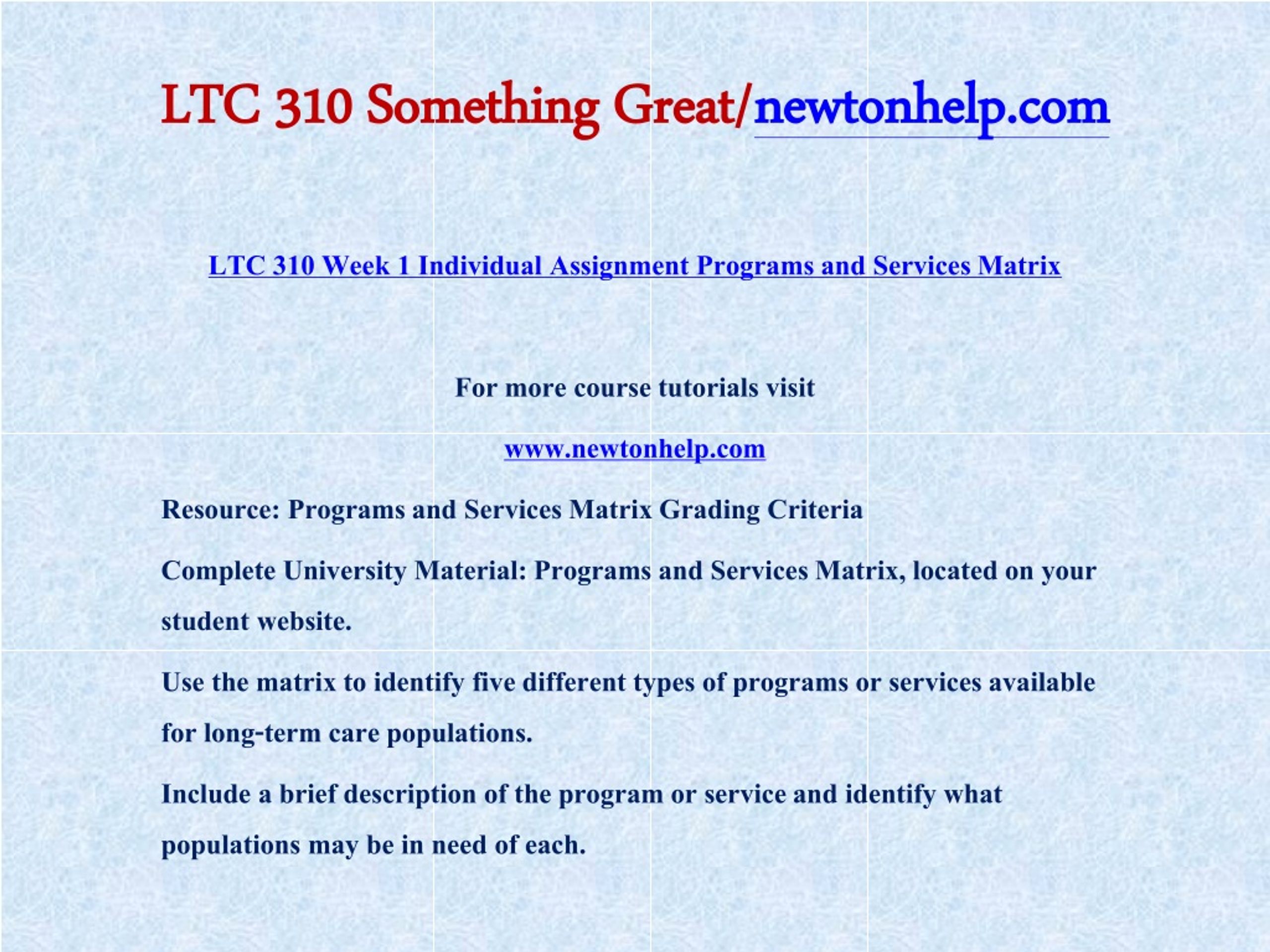 LTC 310 Something Great/newtonhelp.com

LTC 310 Week 1 Individual Assignment Programs and Services Matrix

For more course tutorials visit

www.newtonhelp.com

Resource: Programs and Services Matrix Grading Criteria

Complete University Material: Programs and Services Matrix, located on your student website.

Use the matrix to identify five different types of programs or services available for long-term care populations.

Include a brief description of the program or service and identify what populations may be in need of each.